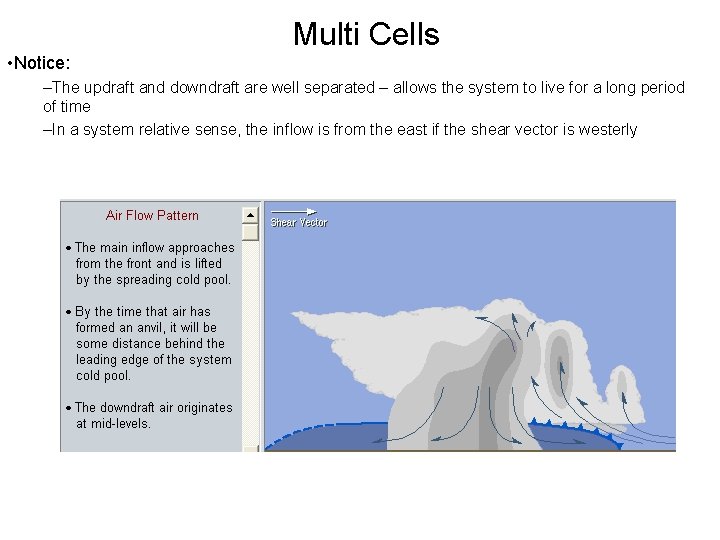 Multi Cells

•Notice:

–The updraft and downdraft are well separated – allows the system to live for a long period of time

–In a system relative sense, the inflow is from the east if the shear vector is westerly

Air Flow Pattern

• The main inflow approaches from the front and is lifted by the spreading cold pool.

• By the time that air has formed an anvil, it will be some distance behind the leading edge of the system cold pool.

• The downdraft air originates at mid-levels.

Shear Vector